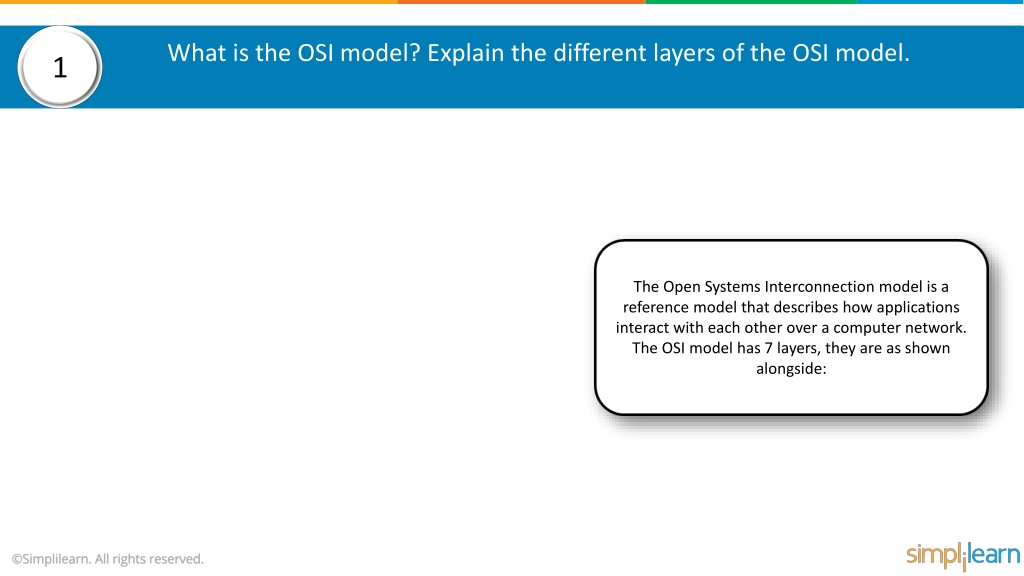 1

What is the OSI model? Explain the different layers of the OSI model.

The Open Systems Interconnection model is a reference model that describes how applications interact with each other over a computer network. The OSI model has 7 layers, they are as shown alongside:

©Simplilearn. All rights reserved.

simplilearn